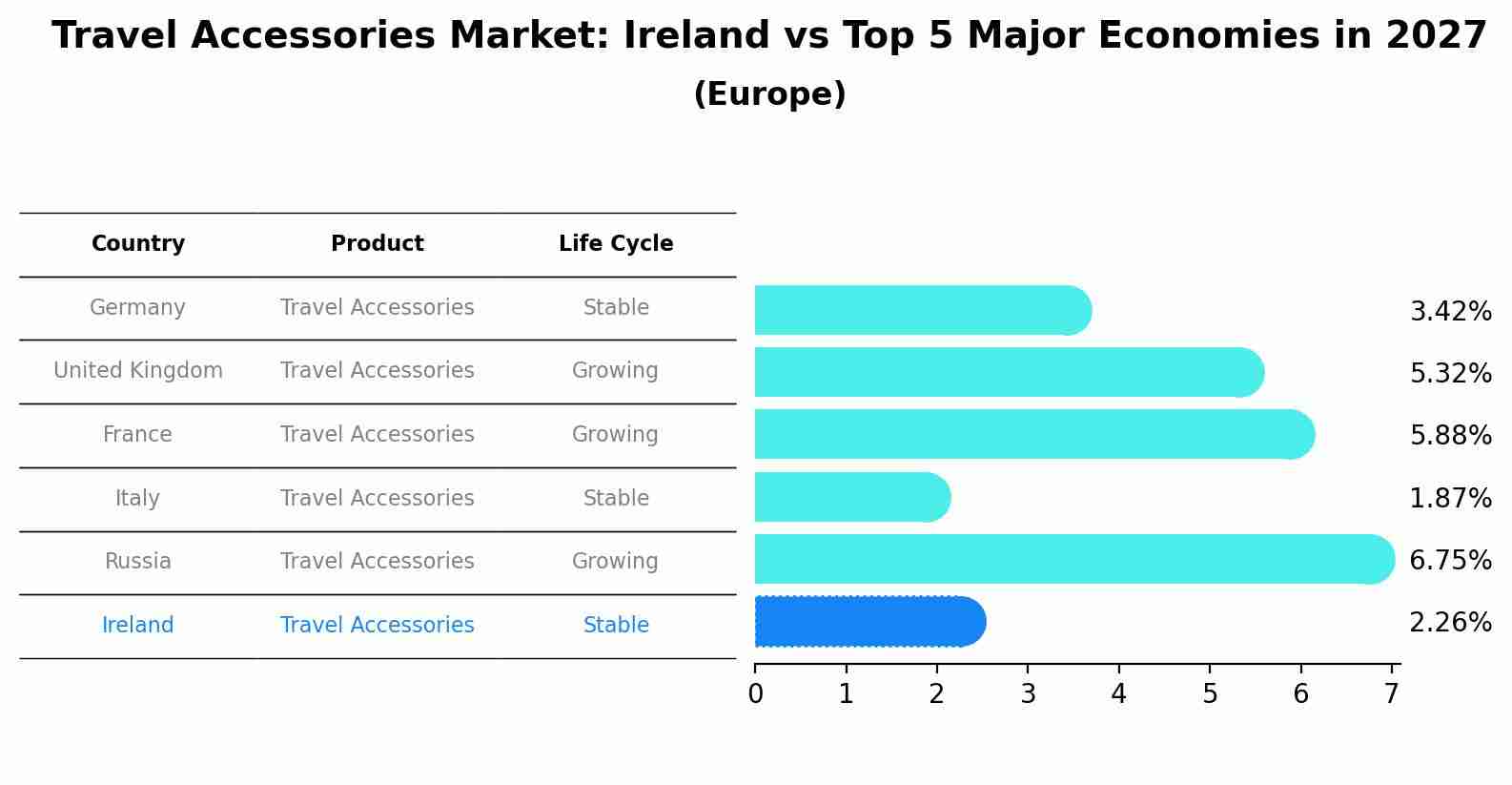 Travel Accessories Market: Ireland vs Top 5 Major Economies in 2027
(Europe)

| Country | Product | Life Cycle |
|---|---|---|
| Germany | Travel Accessories | Stable |
| United Kingdom | Travel Accessories | Growing |
| France | Travel Accessories | Growing |
| Italy | Travel Accessories | Stable |
| Russia | Travel Accessories | Growing |
| Ireland | Travel Accessories | Stable |

3.42%
5.32%
5.88%
1.87%
6.75%
2.26%

0 1 2 3 4 5 6 7